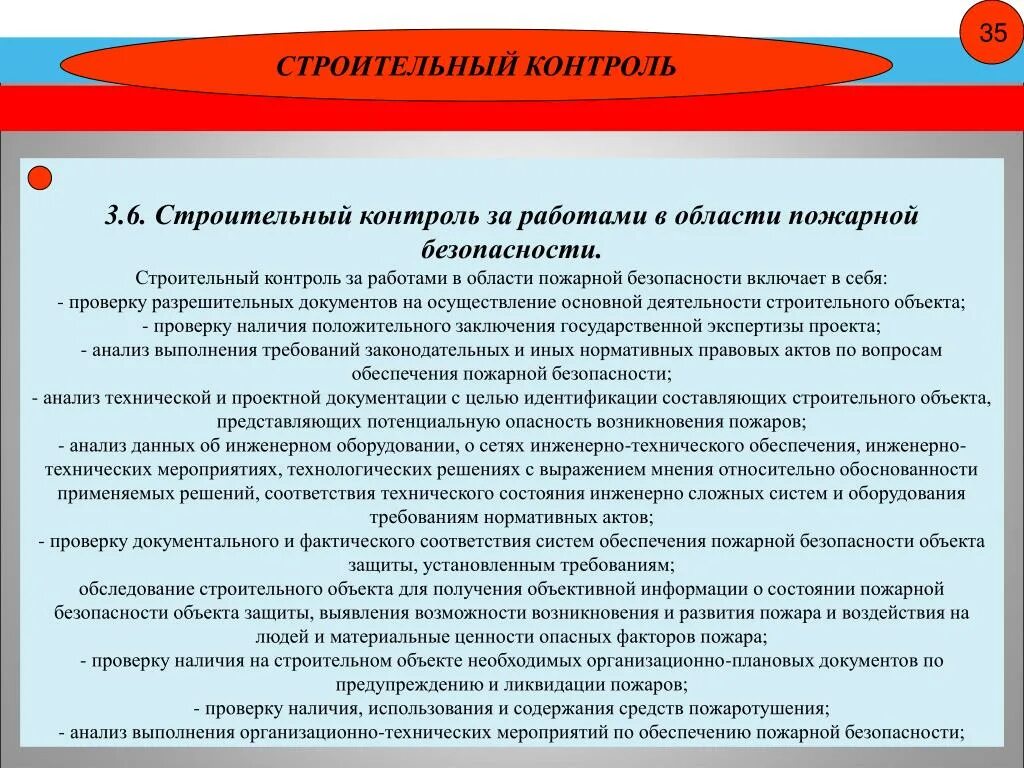 35

СТРОИТЕЛЬНЫЙ КОНТРОЛЬ

3.6. Строительный контроль за работами в области пожарной безопасности.

Строительный контроль за работами в области пожарной безопасности включает в себя:
- проверку разрешительных документов на осуществление основной деятельности строительного объекта;
- проверку наличия положительного заключения государственной экспертизы проекта;
- анализ выполнения требований законодательных и иных нормативных правовых актов по вопросам обеспечения пожарной безопасности;
- анализ технической и проектной документации с целью идентификации составляющих строительного объекта, представляющих потенциальную опасность возникновения пожаров;
- анализ данных об инженерном оборудовании, о сетях инженерно-технического обеспечения, инженерно-технических мероприятиях, технологических решениях с выражением мнения относительно обоснованности применяемых решений, соответствия технического состояния инженерно сложных систем и оборудования требованиям нормативных актов;
- проверку документального и фактического соответствия систем обеспечения пожарной безопасности объекта защиты, установленным требованиям;
обследование строительного объекта для получения объективной информации о состоянии пожарной безопасности объекта защиты, выявления возможности возникновения и развития пожара и воздействия на людей и материальные ценности опасных факторов пожара;
- проверку наличия на строительном объекте необходимых организационно-плановых документов по предупреждению и ликвидации пожаров;
- проверку наличия, использования и содержания средств пожаротушения;
- анализ выполнения организационно-технических мероприятий по обеспечению пожарной безопасности;